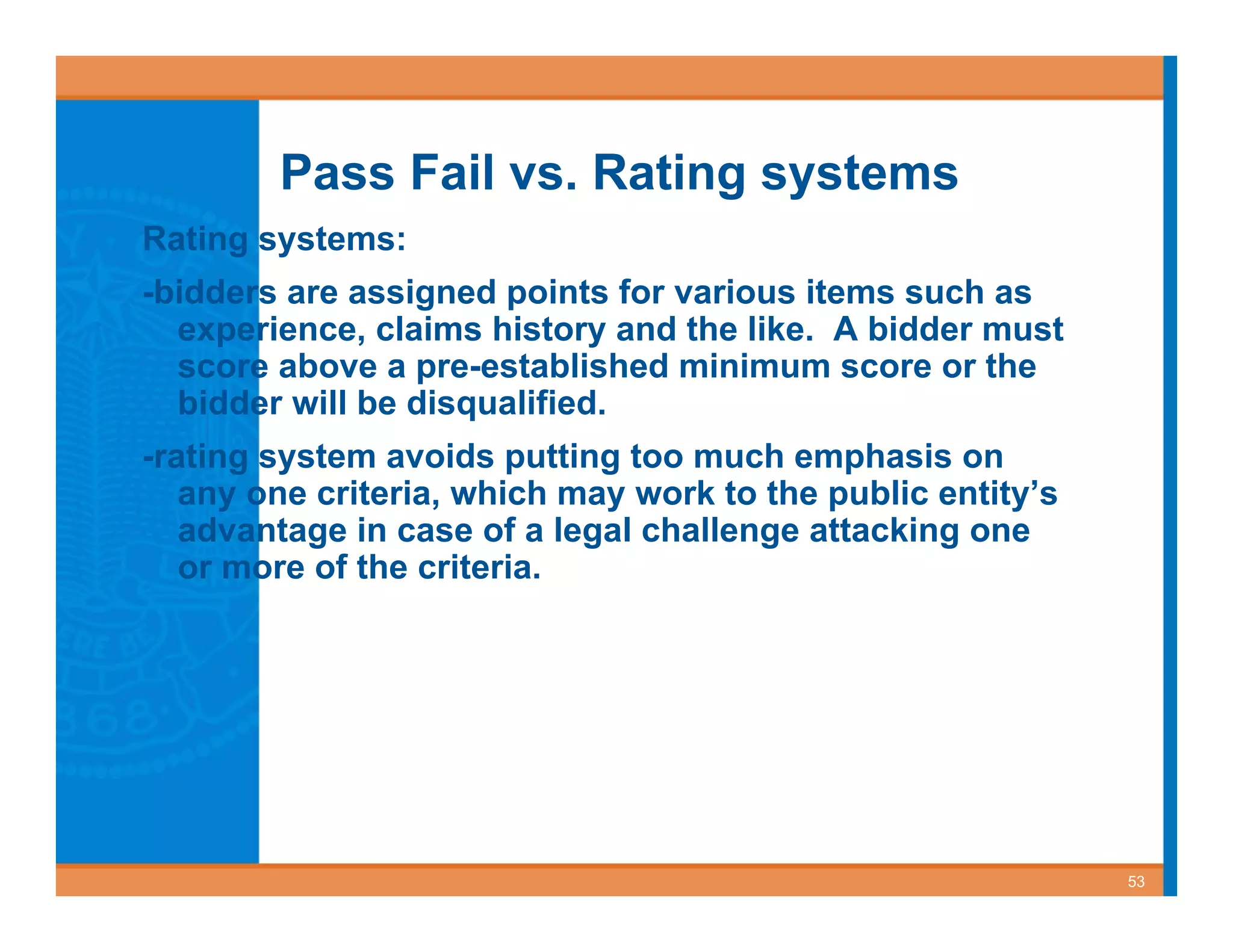 Pass Fail vs. Rating systems

Rating systems:

-bidders are assigned points for various items such as experience, claims history and the like. A bidder must score above a pre-established minimum score or the bidder will be disqualified.

-rating system avoids putting too much emphasis on any one criteria, which may work to the public entity's advantage in case of a legal challenge attacking one or more of the criteria.

53